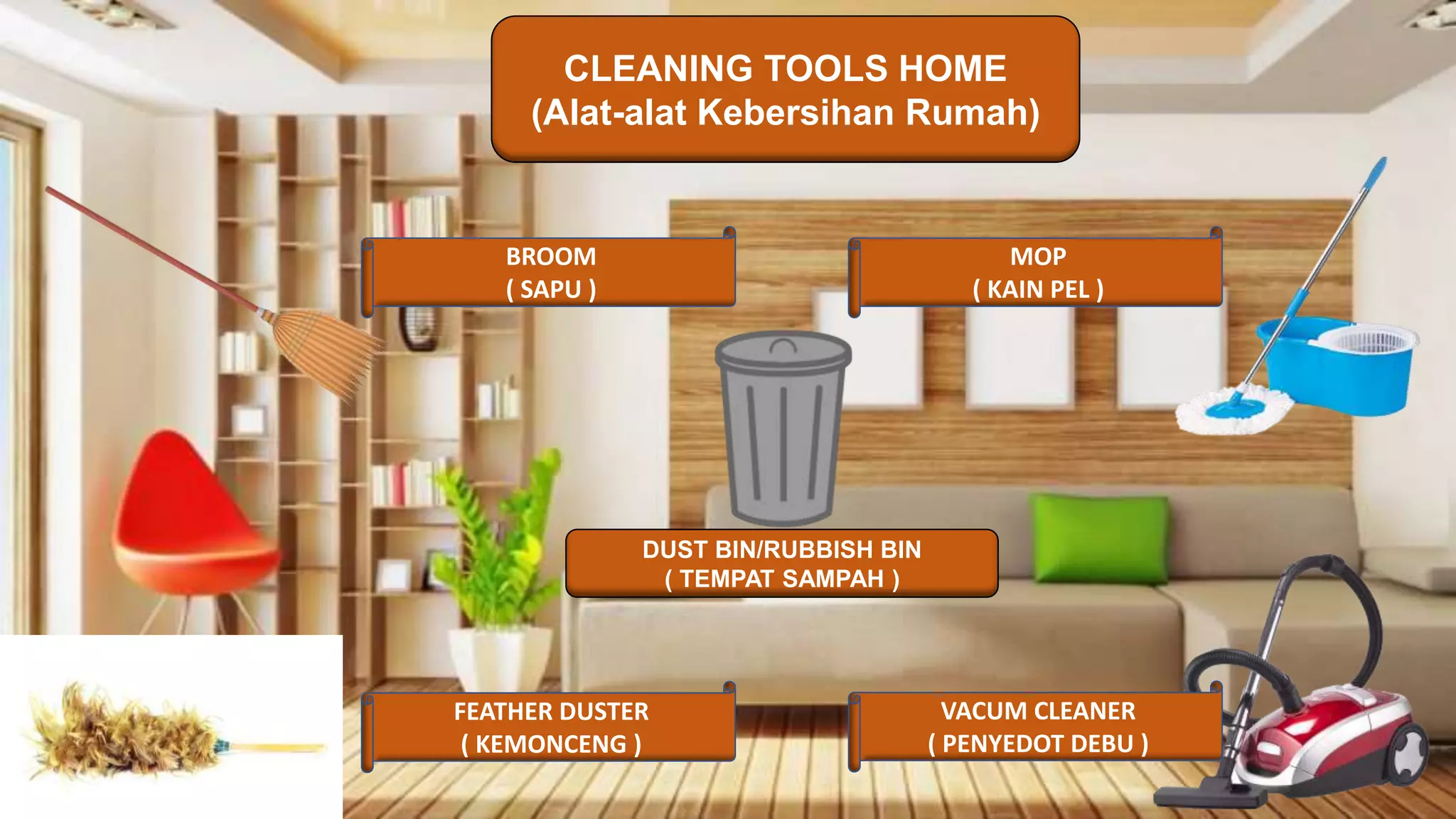 CLEANING TOOLS HOME
(Alat-alat Kebersihan Rumah)

BROOM
( SAPU )

MOP
( KAIN PEL )

DUST BIN/RUBBISH BIN
( TEMPAT SAMPAH )

FEATHER DUSTER
( KEMONCENG )

VACUM CLEANER
( PENYEDOT DEBU )